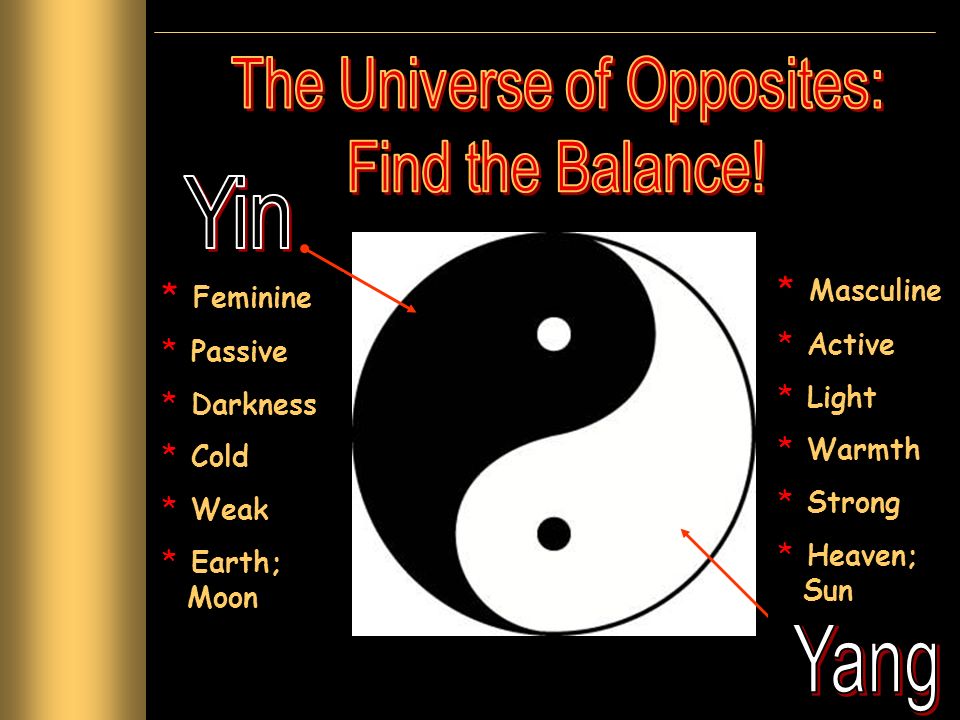 The Universe of Opposites: Find the Balance!

Yin

* Feminine
* Passive
* Darkness
* Cold
* Weak
* Earth; Moon

* Masculine
* Active
* Light
* Warmth
* Strong
* Heaven; Sun

Yang